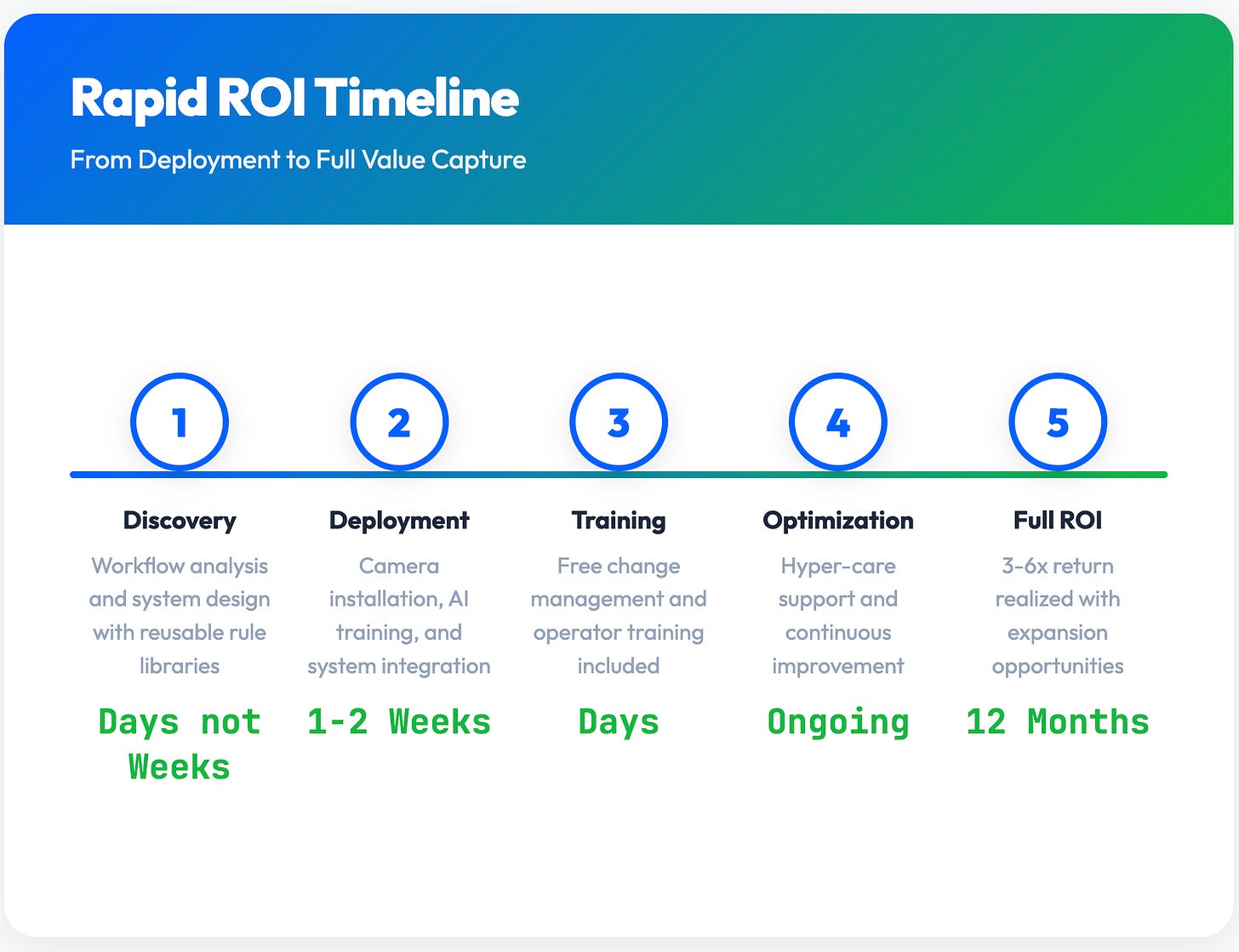 Rapid ROI Timeline

From Deployment to Full Value Capture

1

Discovery

Workflow analysis and system design with reusable rule libraries

Days not Weeks

2

Deployment

Camera installation, AI training, and system integration

1-2 Weeks

3

Training

Free change management and operator training included

Days

4

Optimization

Hyper-care support and continuous improvement

Ongoing

5

Full ROI

3-6x return realized with expansion opportunities

12 Months